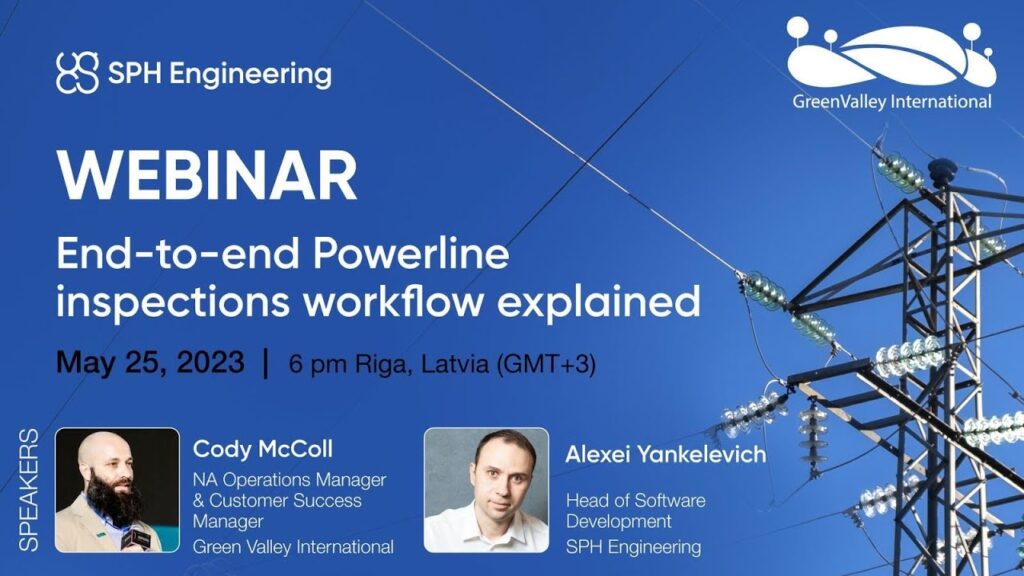 SPH Engineering

GreenValley International

WEBINAR

End-to-end Powerline inspections workflow explained

May 25, 2023 | 6 pm Riga, Latvia (GMT+3)

SPEAKERS

Cody McColl
NA Operations Manager & Customer Success Manager
Green Valley International

Alexei Yankelevich
Head of Software Development
SPH Engineering